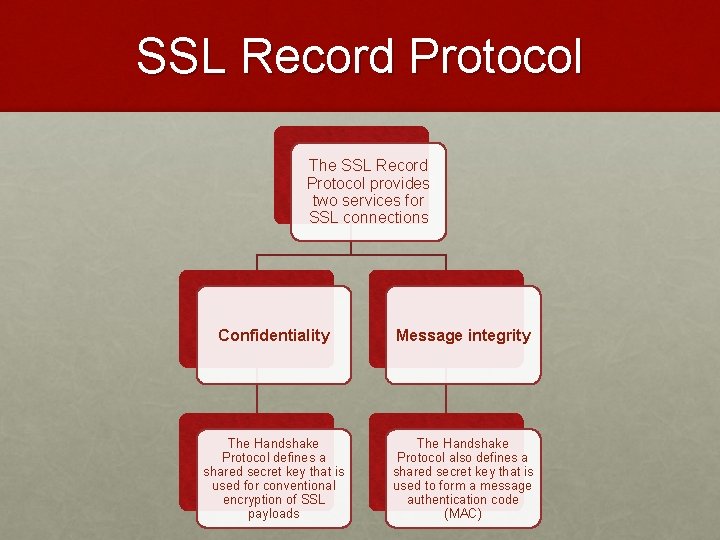 SSL Record Protocol

The SSL Record Protocol provides two services for SSL connections

Confidentiality

Message integrity

The Handshake Protocol defines a shared secret key that is used for conventional encryption of SSL payloads

The Handshake Protocol also defines a shared secret key that is used to form a message authentication code (MAC)